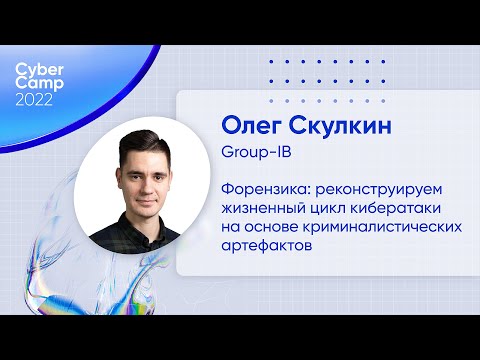 Cyber Camp 2022

Олег Скулкин

Group-IB

Форензика: реконструируем жизненный цикл кибератаки на основе криминалистических артефактов